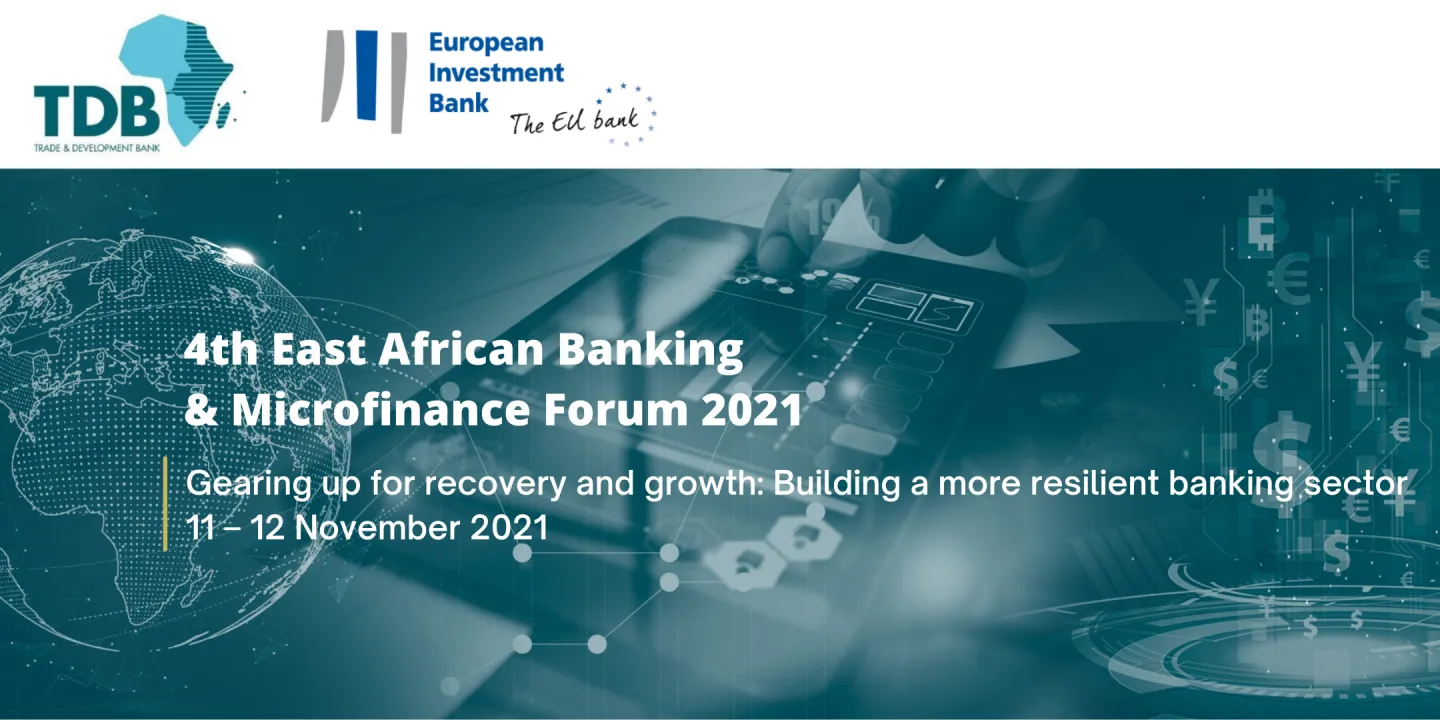 TDB
TRADE & DEVELOPMENT BANK

European Investment Bank
The EU bank

4th East African Banking & Microfinance Forum 2021

Gearing up for recovery and growth: Building a more resilient banking sector
11 – 12 November 2021